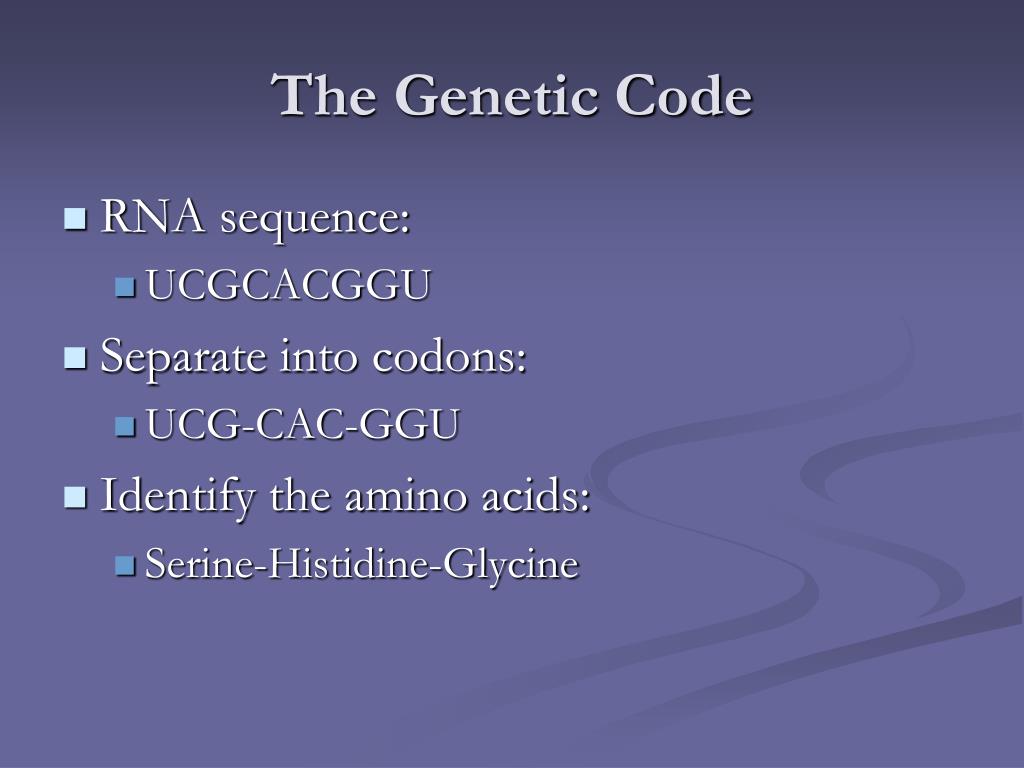 The Genetic Code

RNA sequence:
UCGCACGGU

Separate into codons:
UCG-CAC-GGU

Identify the amino acids:
Serine-Histidine-Glycine